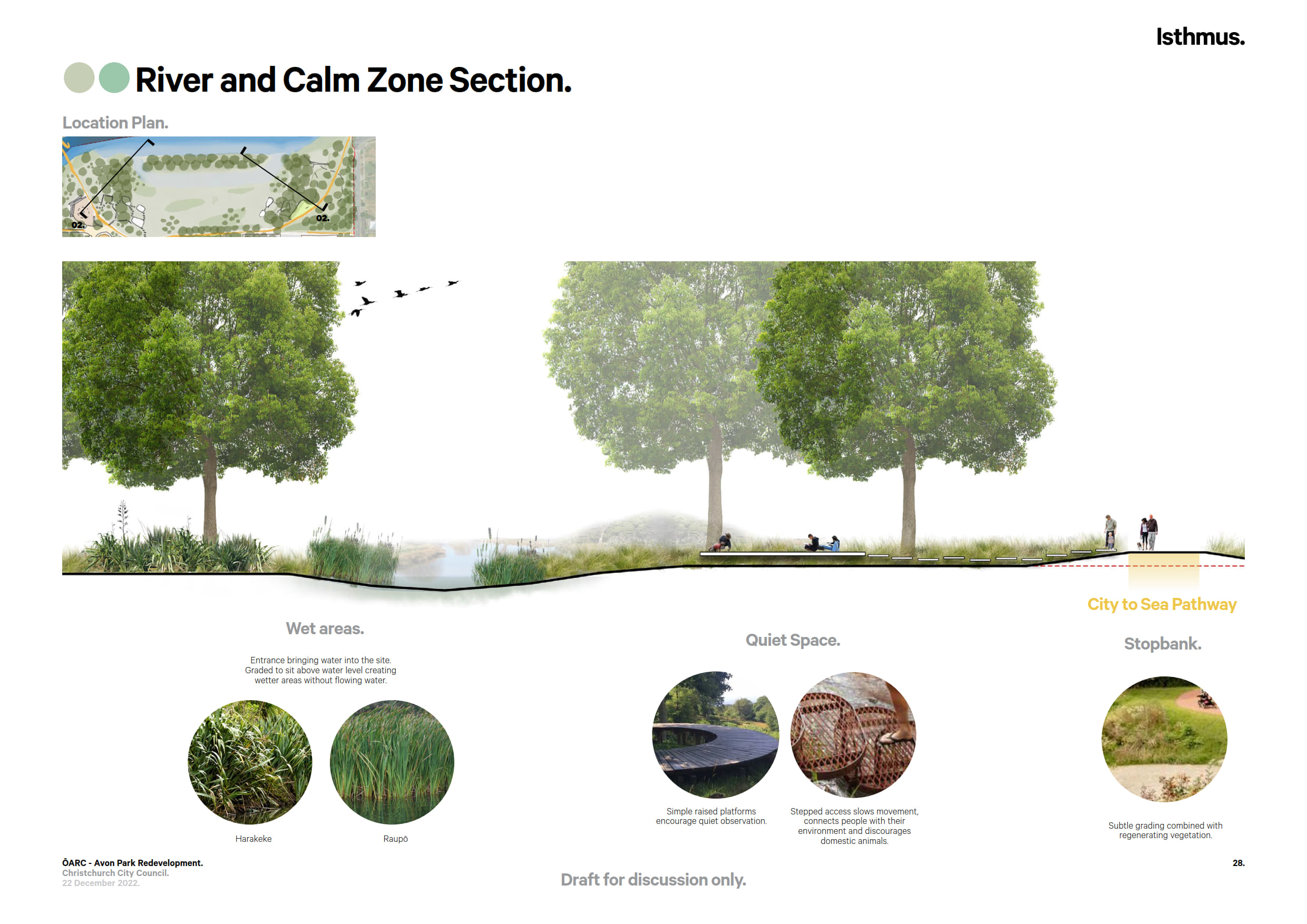 Isthmus.

River and Calm Zone Section.

Location Plan.

02.

02.

City to Sea Pathway

Wet areas.

Entrance bringing water into the site. Graded to sit above water level creating wetter areas without flowing water.

Harakeke

Raupō

Quiet Space.

Simple raised platforms encourage quiet observation.

Stepped access slows movement, connects people with their environment and discourages domestic animals.

Stopbank.

Subtle grading combined with regenerating vegetation.

ŌARC - Avon Park Redevelopment.
Christchurch City Council.
22 December 2022.

Draft for discussion only.

28.